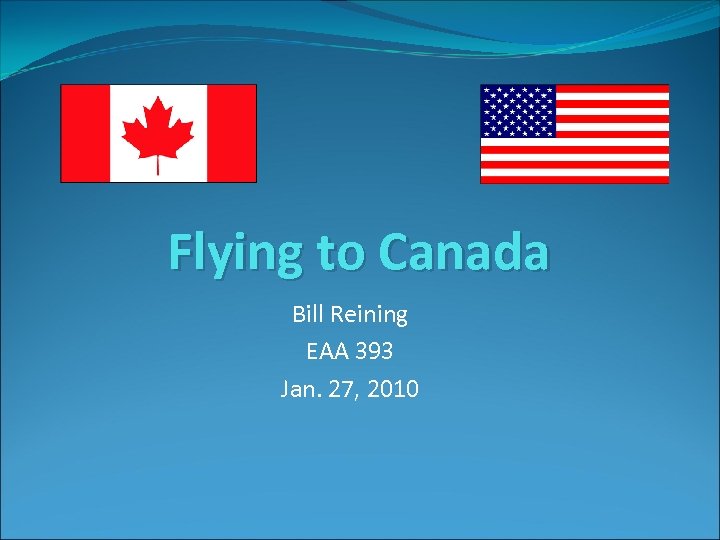 Flying to Canada

Bill Reining

EAA 393

Jan. 27, 2010